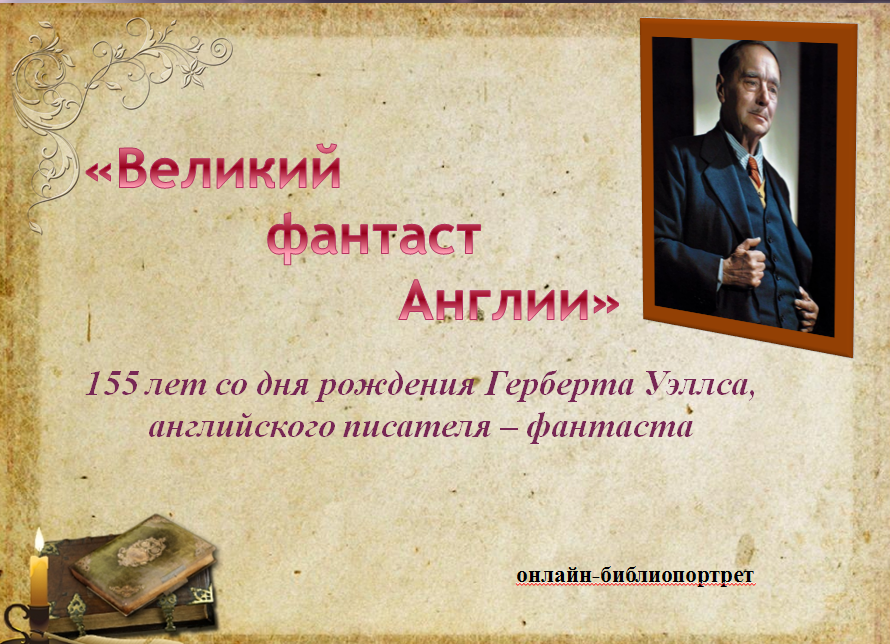 «Великий фантаст Англии»

155 лет со дня рождения Герберта Уэллса, английского писателя – фантаста

онлайн-библиопортрет